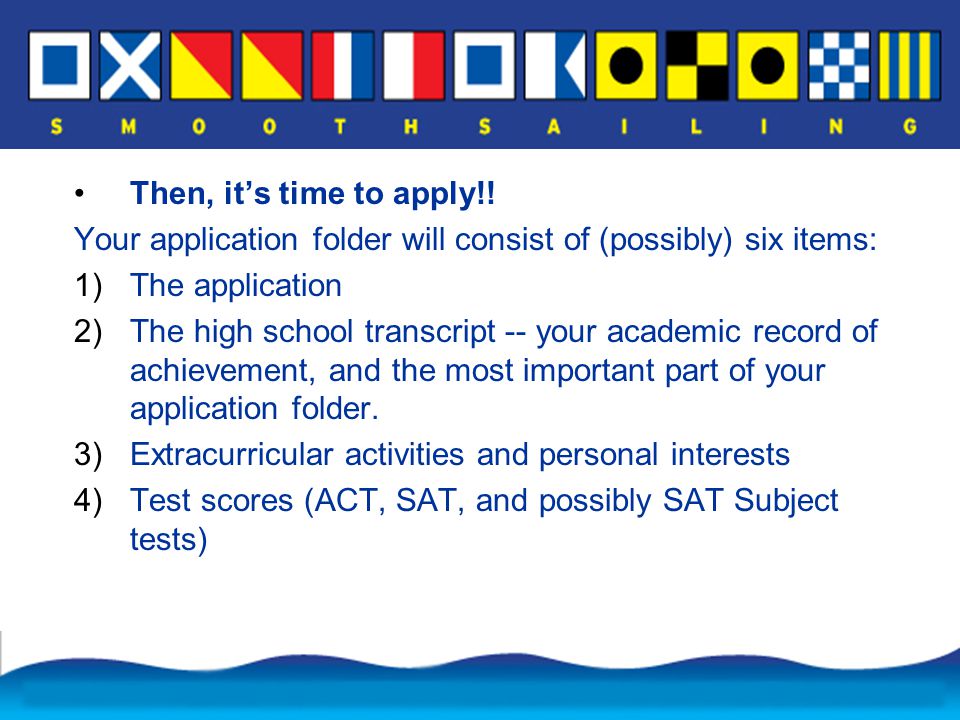 S M O O T H S A I L I N G

• Then, it's time to apply!!

Your application folder will consist of (possibly) six items:

1) The application

2) The high school transcript -- your academic record of achievement, and the most important part of your application folder.

3) Extracurricular activities and personal interests

4) Test scores (ACT, SAT, and possibly SAT Subject tests)